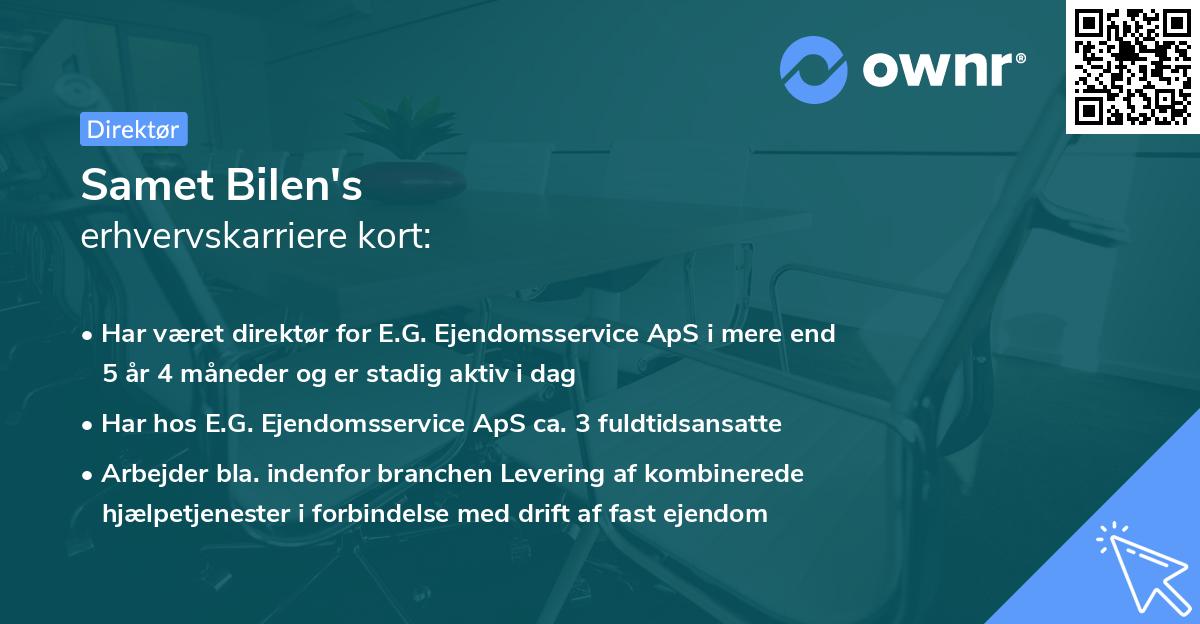 ownr®

Direktør

Samet Bilen's
erhvervskarriere kort:

• Har været direktør for E.G. Ejendomsservice ApS i mere end 5 år 4 måneder og er stadig aktiv i dag

• Har hos E.G. Ejendomsservice ApS ca. 3 fuldtidsansatte

• Arbejder bla. indenfor branchen Levering af kombinerede hjælpetjenester i forbindelse med drift af fast ejendom